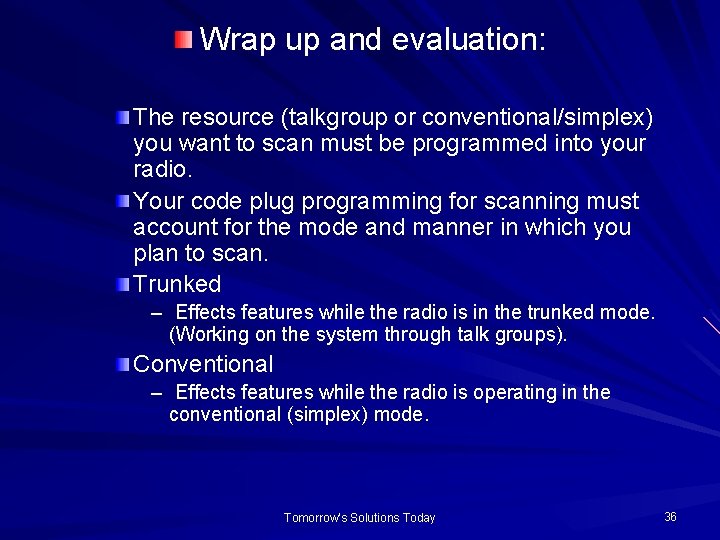 Wrap up and evaluation:

The resource (talkgroup or conventional/simplex) you want to scan must be programmed into your radio.

Your code plug programming for scanning must account for the mode and manner in which you plan to scan.

Trunked

– Effects features while the radio is in the trunked mode. (Working on the system through talk groups).

Conventional

– Effects features while the radio is operating in the conventional (simplex) mode.

Tomorrow's Solutions Today

36